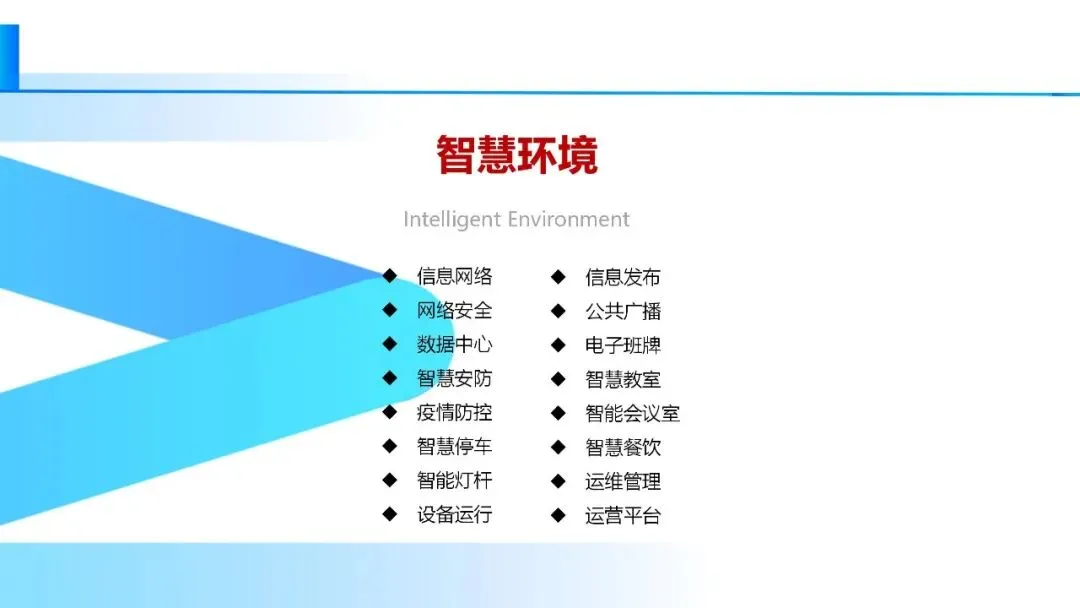 智慧环境

Intelligent Environment

◆ 信息网络
◆ 网络安全
◆ 数据中心
◆ 智慧安防
◆ 疫情防控
◆ 智慧停车
◆ 智能灯杆
◆ 设备运行

◆ 信息发布
◆ 公共广播
◆ 电子班牌
◆ 智慧教室
◆ 智能会议室
◆ 智慧餐饮
◆ 运维管理
◆ 运营平台